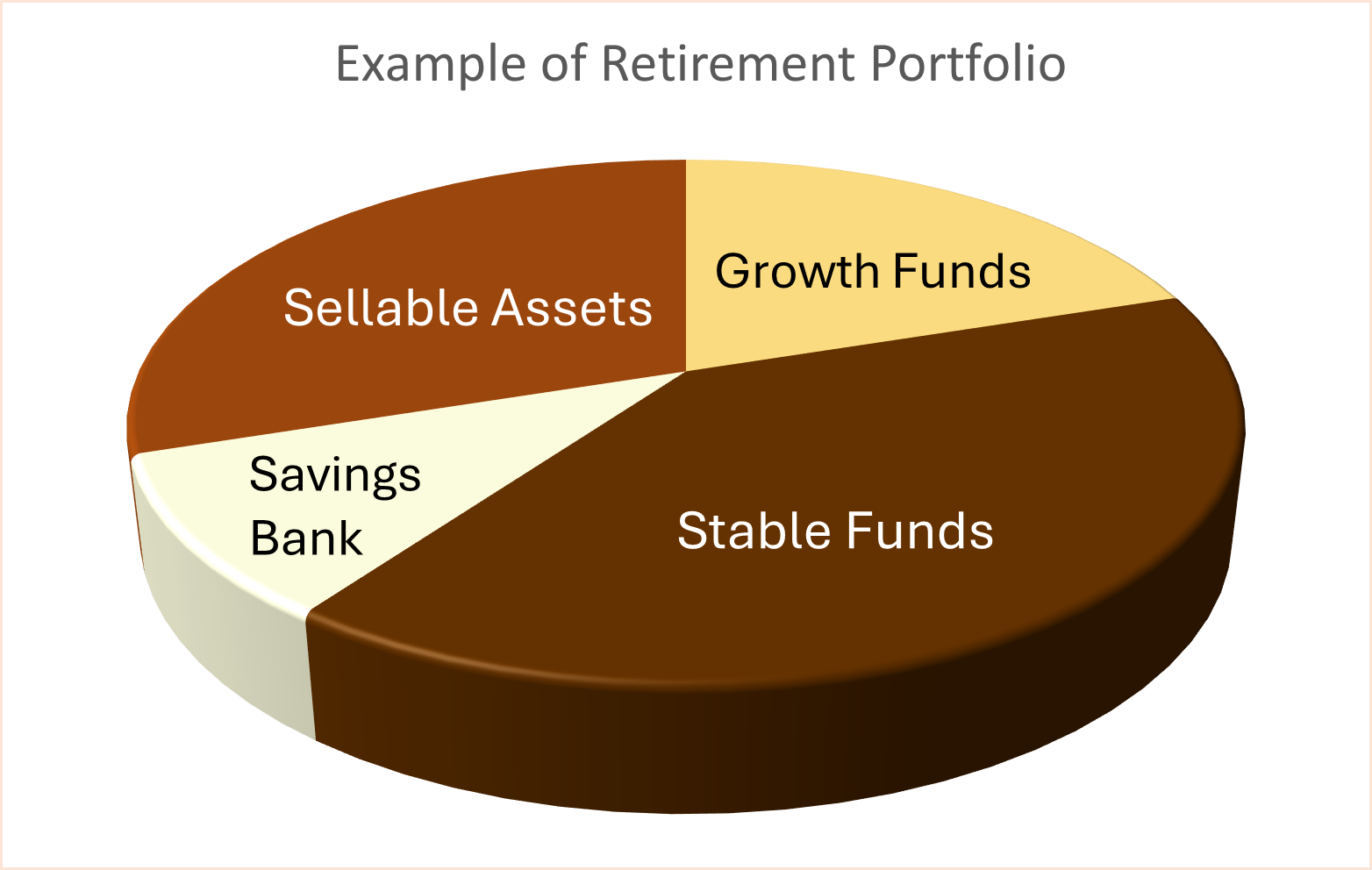 Example of Retirement Portfolio

Sellable Assets

Growth Funds

Savings Bank

Stable Funds